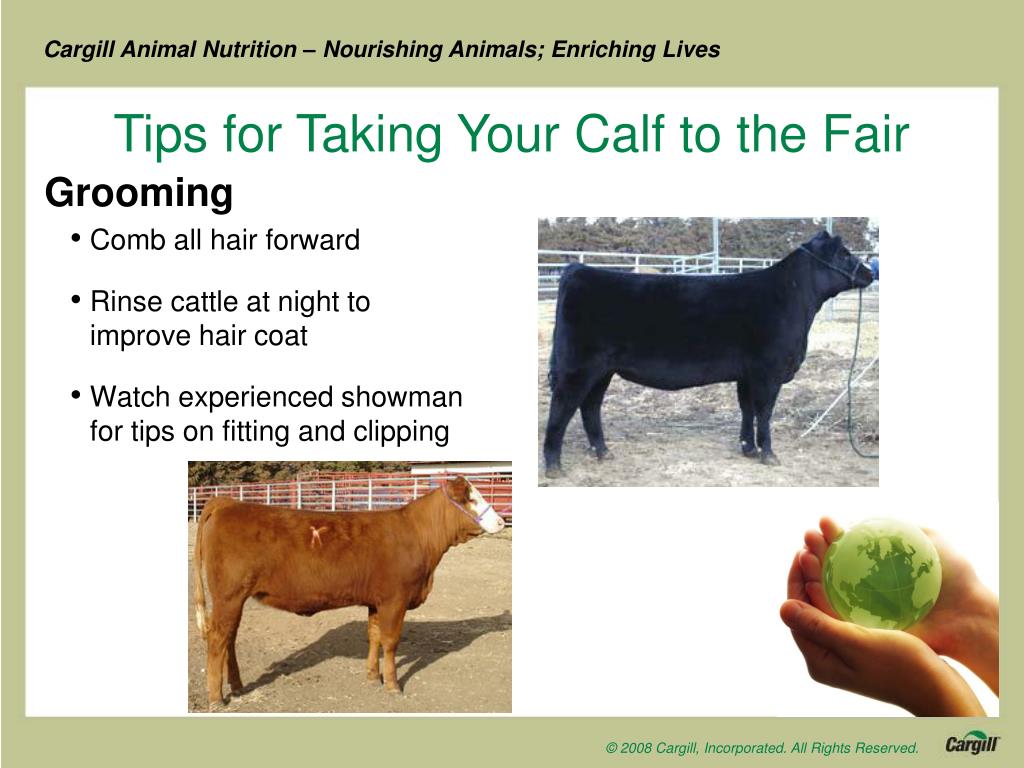 Cargill Animal Nutrition – Nourishing Animals; Enriching Lives

Tips for Taking Your Calf to the Fair

Grooming

• Comb all hair forward

• Rinse cattle at night to improve hair coat

• Watch experienced showman for tips on fitting and clipping

© 2008 Cargill, Incorporated. All Rights Reserved.

Cargill